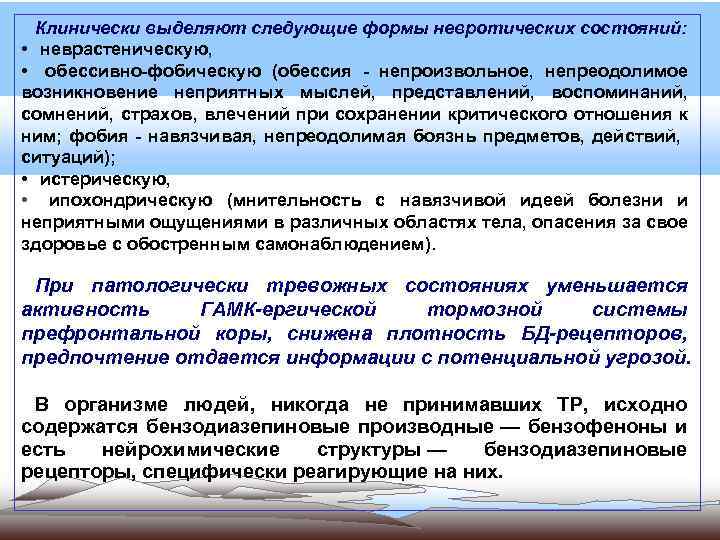 Клинически выделяют следующие формы невротических состояний:
• неврастеническую,
• обессивно-фобическую (обессия - непроизвольное, непреодолимое возникновение неприятных мыслей, представлений, воспоминаний, сомнений, страхов, влечений при сохранении критического отношения к ним; фобия - навязчивая, непреодолимая боязнь предметов, действий, ситуаций);
• истерическую,
• ипохондрическую (мнительность с навязчивой идеей болезни и неприятными ощущениями в различных областях тела, опасения за свое здоровье с обостренным самонаблюдением).

При патологически тревожных состояниях уменьшается активность ГАМК-ергической тормозной системы префронтальной коры, снижена плотность БД-рецепторов, предпочтение отдается информации с потенциальной угрозой.

В организме людей, никогда не принимавших ТР, исходно содержатся бензодиазепиновые производные — бензофеноны и есть нейрохимические структуры — бензодиазепиновые рецепторы, специфически реагирующие на них.